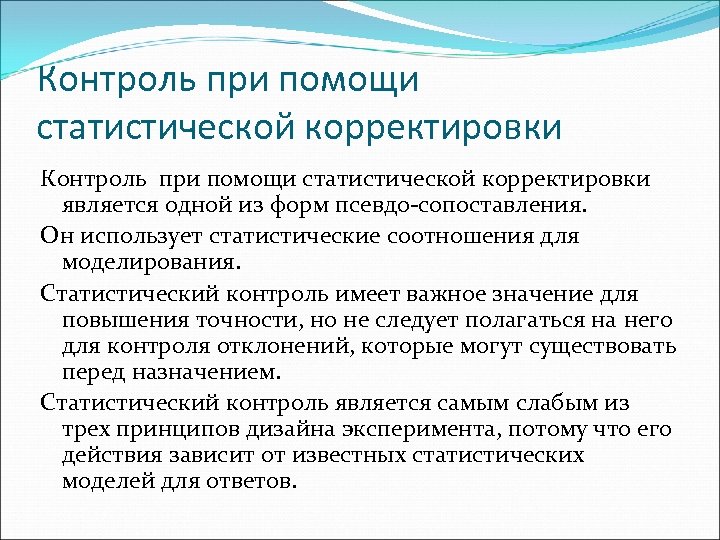 Контроль при помощи статистической корректировки

Контроль при помощи статистической корректировки является одной из форм псевдо-сопоставления.

Он использует статистические соотношения для моделирования.

Статистический контроль имеет важное значение для повышения точности, но не следует полагаться на него для контроля отклонений, которые могут существовать перед назначением.

Статистический контроль является самым слабым из трех принципов дизайна эксперимента, потому что его действия зависит от известных статистических моделей для ответов.